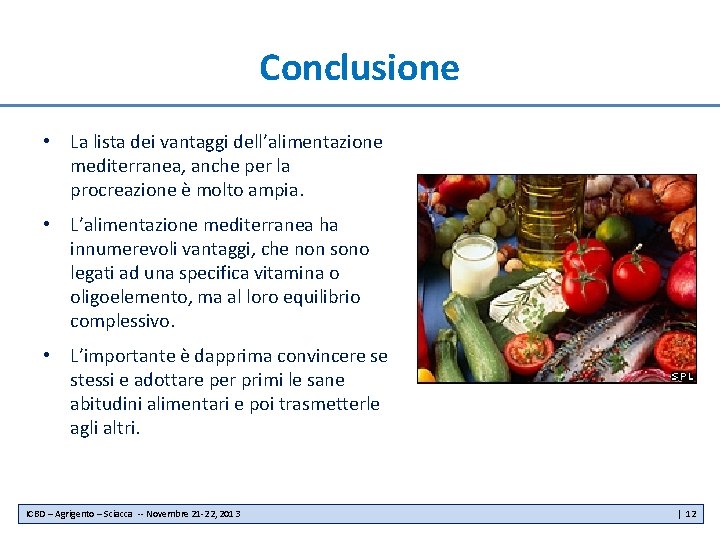 Conclusione

• La lista dei vantaggi dell'alimentazione mediterranea, anche per la procreazione è molto ampia.

• L'alimentazione mediterranea ha innumerevoli vantaggi, che non sono legati ad una specifica vitamina o oligoelemento, ma al loro equilibrio complessivo.

• L'importante è dapprima convincere se stessi e adottare per primi le sane abitudini alimentari e poi trasmetterle agli altri.

SPL

ICBD – Agrigento – Sciacca -- Novembre 21-22, 2013

| 12